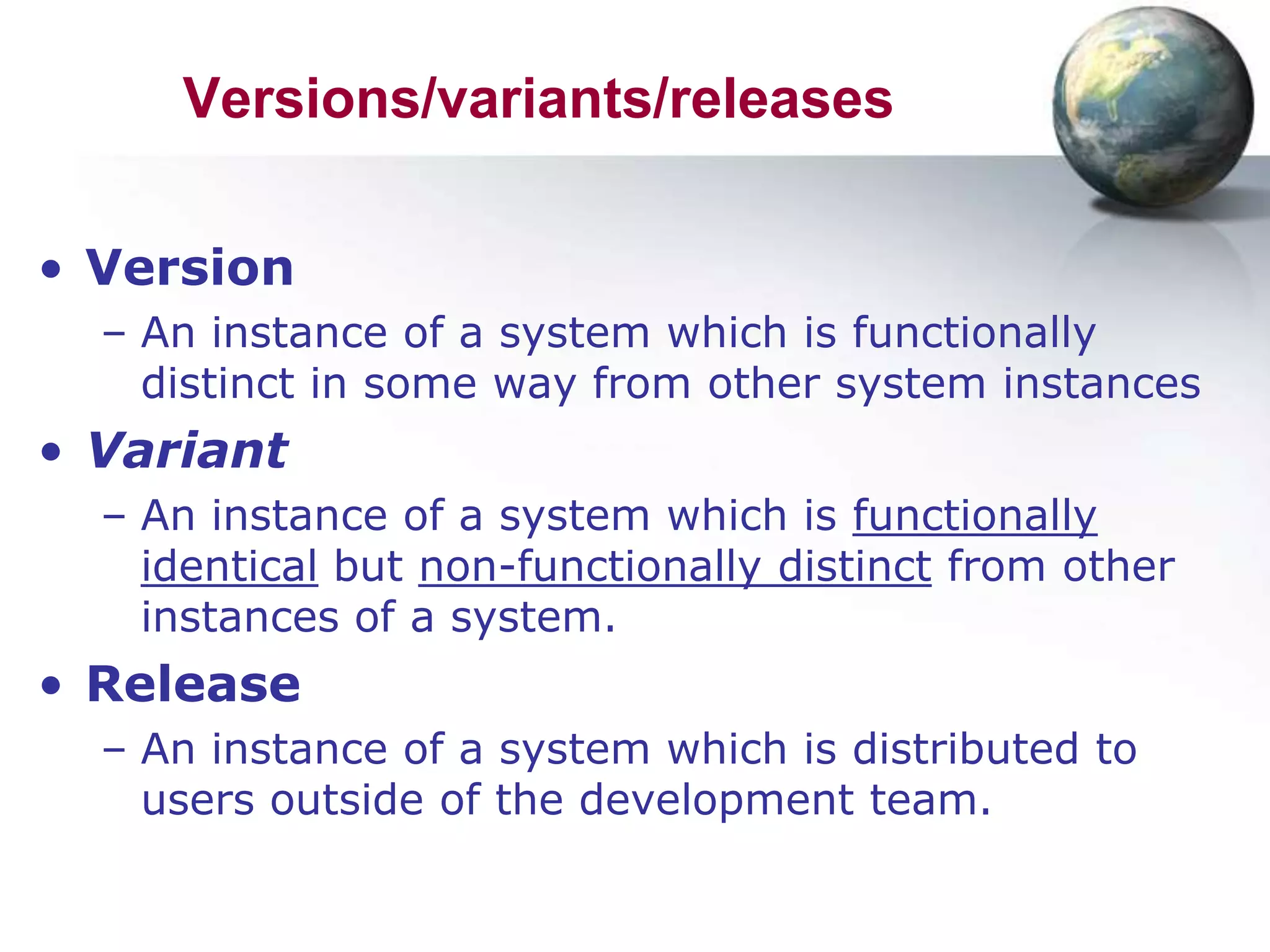 Versions/variants/releases

• Version
– An instance of a system which is functionally distinct in some way from other system instances

• Variant
– An instance of a system which is functionally identical but non-functionally distinct from other instances of a system.

• Release
– An instance of a system which is distributed to users outside of the development team.